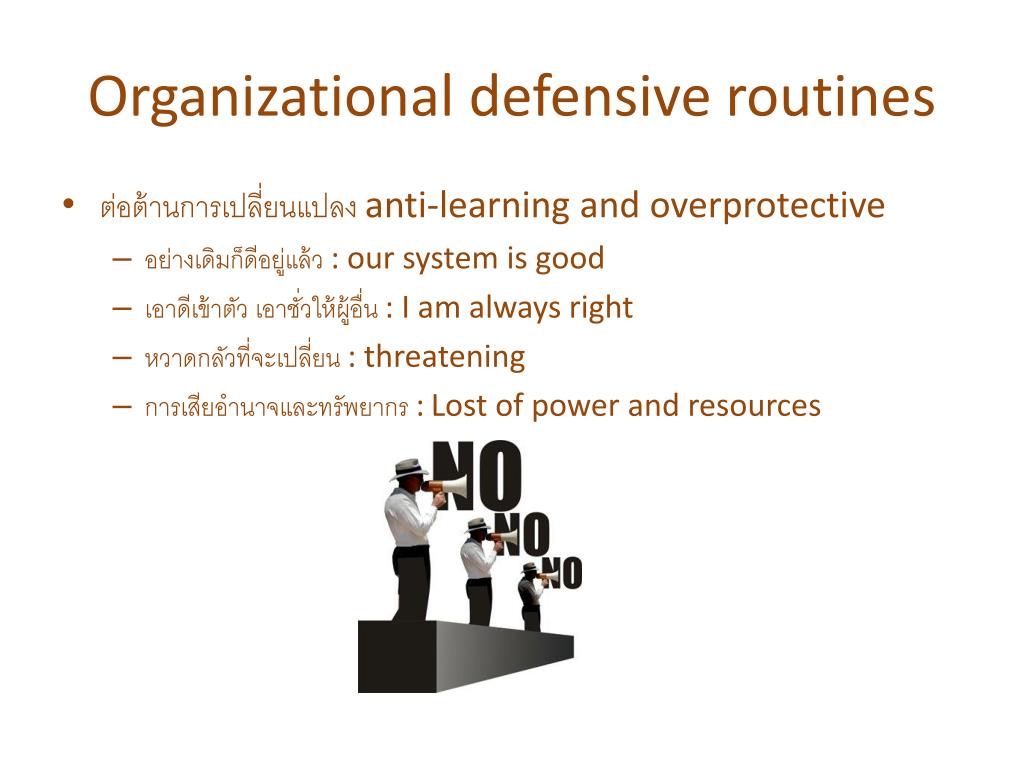 Organizational defensive routines

• ต่อต้านการเปลี่ยนแปลง anti-learning and overprotective
– อย่างเดิมก็ดีอยู่แล้ว : our system is good
– เอาดีเข้าตัว เอาชั่วให้ผู้อื่น : I am always right
– หวาดกลัวที่จะเปลี่ยน : threatening
– การเสียอำนาจและทรัพยากร : Lost of power and resources

NO
NO
NO